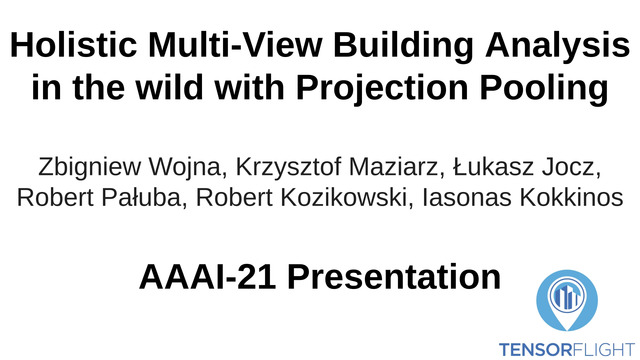 Holistic Multi-View Building Analysis in the wild with Projection Pooling

Zbigniew Wojna, Krzysztof Maziarz, Łukasz Jocz, Robert Pałuba, Robert Kozikowski, Iasonas Kokkinos

AAAI-21 Presentation

TENSORFLIGHT